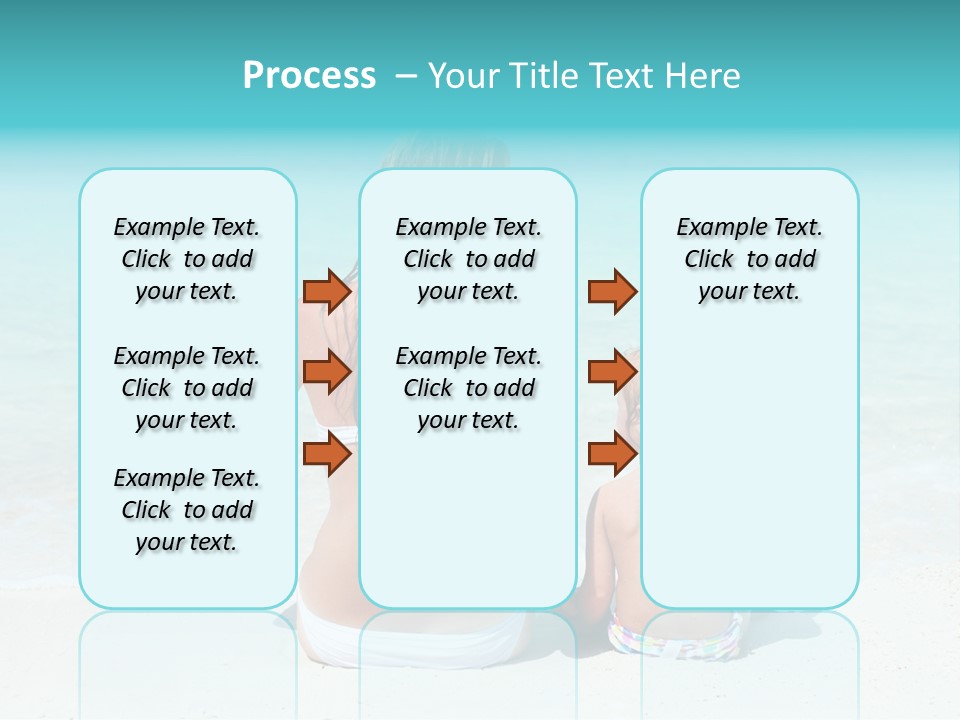 Process – Your Title Text Here

Example Text. Click to add your text.

Example Text. Click to add your text.

Example Text. Click to add your text.

Example Text. Click to add your text.

Example Text. Click to add your text.

Example Text. Click to add your text.